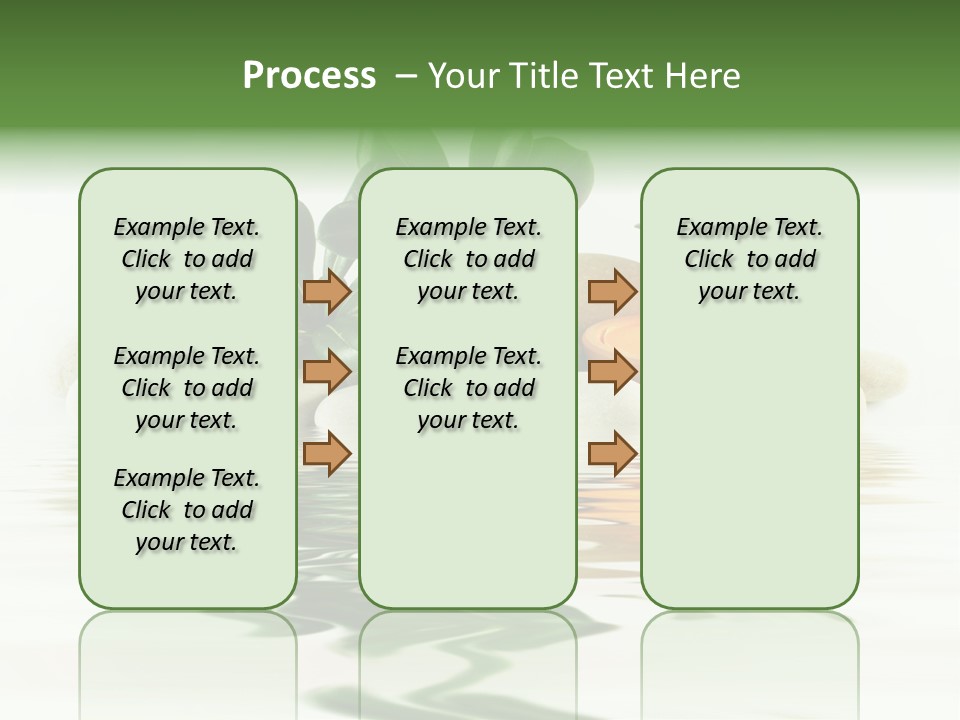 Process – Your Title Text Here

Example Text. Click to add your text.

Example Text. Click to add your text.

Example Text. Click to add your text.

Example Text. Click to add your text.

Example Text. Click to add your text.

Example Text. Click to add your text.